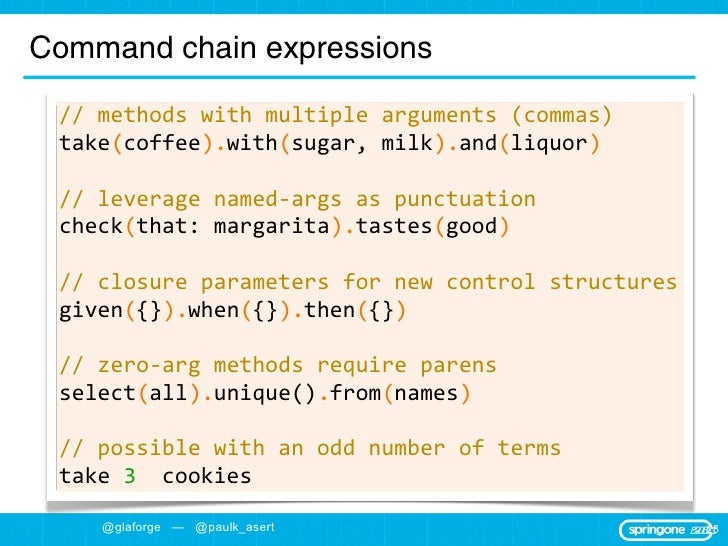 Command chain expressions

// methods with multiple arguments (commas)
take(coffee).with(sugar, milk).and(liquor)

// leverage named-args as punctuation
check(that: margarita).tastes(good)

// closure parameters for new control structures
given({}).when({}).then({})

// zero-arg methods require parens
select(all).unique().from(names)

// possible with an odd number of terms
take 3  cookies

@glaforge — @paulk_asert

springone 2GX